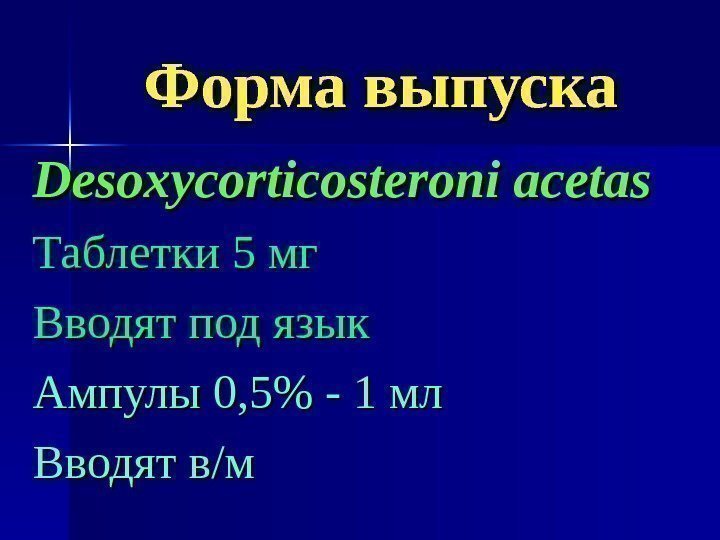 Форма выпуска

Desoxycorticosteroni acetas

Таблетки 5 мг

Вводят под язык

Ампулы 0,5% - 1 мл

Вводят в/м